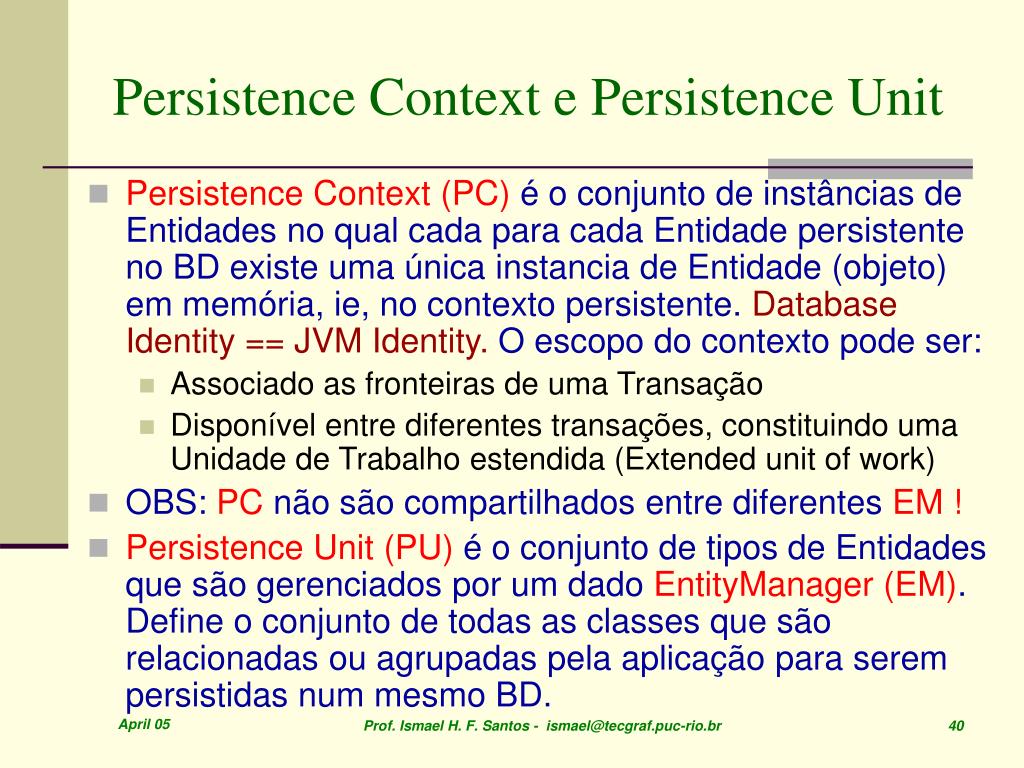 Persistence Context e Persistence Unit

Persistence Context (PC) é o conjunto de instâncias de Entidades no qual cada para cada Entidade persistente no BD existe uma única instancia de Entidade (objeto) em memória, ie, no contexto persistente. Database Identity == JVM Identity. O escopo do contexto pode ser:

Associado as fronteiras de uma Transação

Disponível entre diferentes transações, constituindo uma Unidade de Trabalho estendida (Extended unit of work)

OBS: PC não são compartilhados entre diferentes EM !

Persistence Unit (PU) é o conjunto de tipos de Entidades que são gerenciados por um dado EntityManager (EM). Define o conjunto de todas as classes que são relacionadas ou agrupadas pela aplicação para serem persistidas num mesmo BD.

April 05

Prof. Ismael H. F. Santos - ismael@tecgraf.puc-rio.br

40